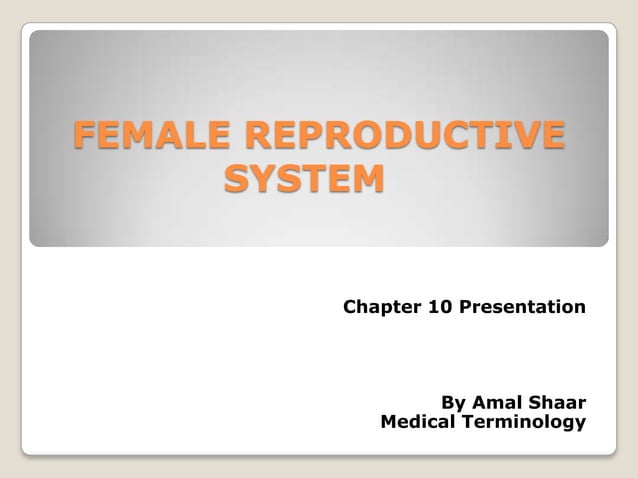 FEMALE REPRODUCTIVE SYSTEM

Chapter 10 Presentation

By Amal Shaar
Medical Terminology